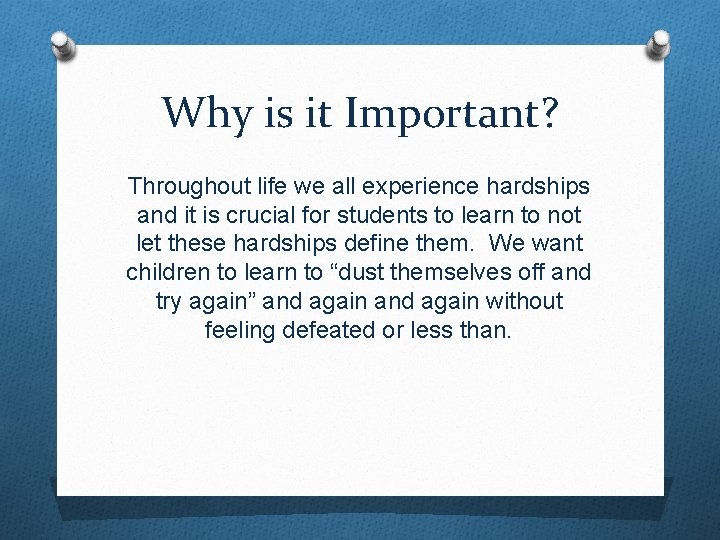 Why is it Important?

Throughout life we all experience hardships and it is crucial for students to learn to not let these hardships define them.  We want children to learn to “dust themselves off and try again” and again and again without feeling defeated or less than.